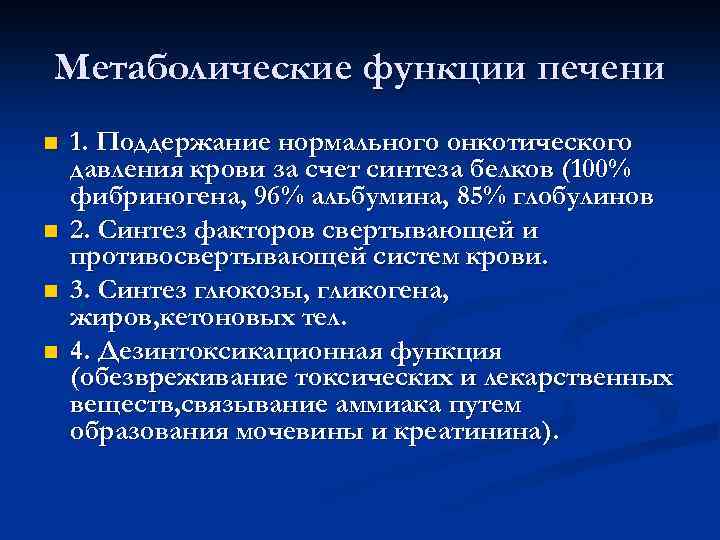 Метаболические функции печени

1. Поддержание нормального онкотического давления крови за счет синтеза белков (100% фибриногена, 96% альбумина, 85% глобулинов

2. Синтез факторов свертывающей и противосвертывающей систем крови.

3. Синтез глюкозы, гликогена, жиров,кетоновых тел.

4. Дезинтоксикационная функция (обезвреживание токсических и лекарственных веществ,связывание аммиака путем образования мочевины и креатинина).